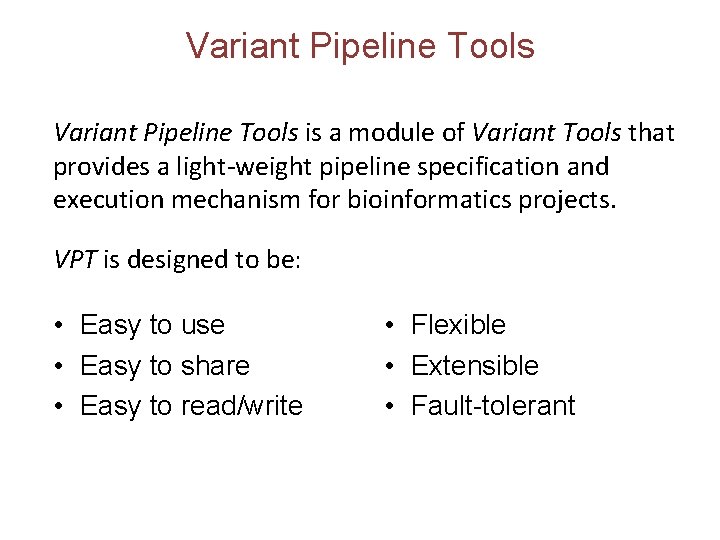 Variant Pipeline Tools

Variant Pipeline Tools is a module of Variant Tools that provides a light-weight pipeline specification and execution mechanism for bioinformatics projects.

VPT is designed to be:

• Easy to use
• Easy to share
• Easy to read/write

• Flexible
• Extensible
• Fault-tolerant